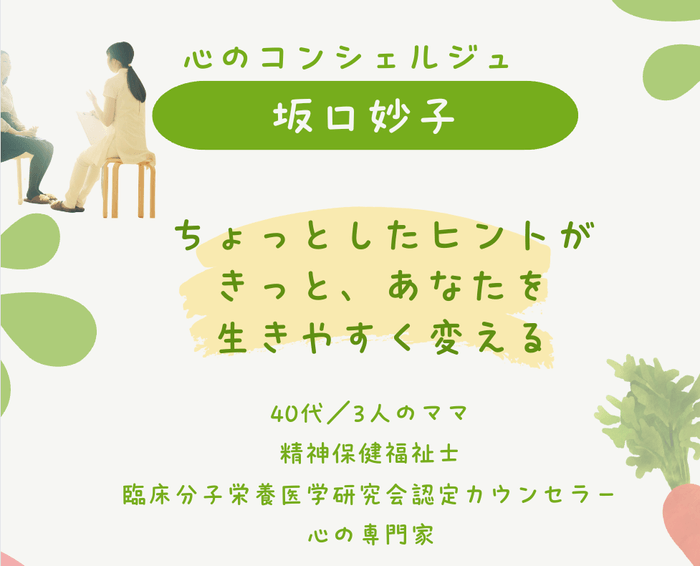 心のコンシェルジュ

坂口妙子

ちょっとしたヒントが
きっと、あなたを
生きやすく変える

40代／3人のママ
精神保健福祉士
臨床分子栄養医学研究会認定カウンセラー
心の専門家